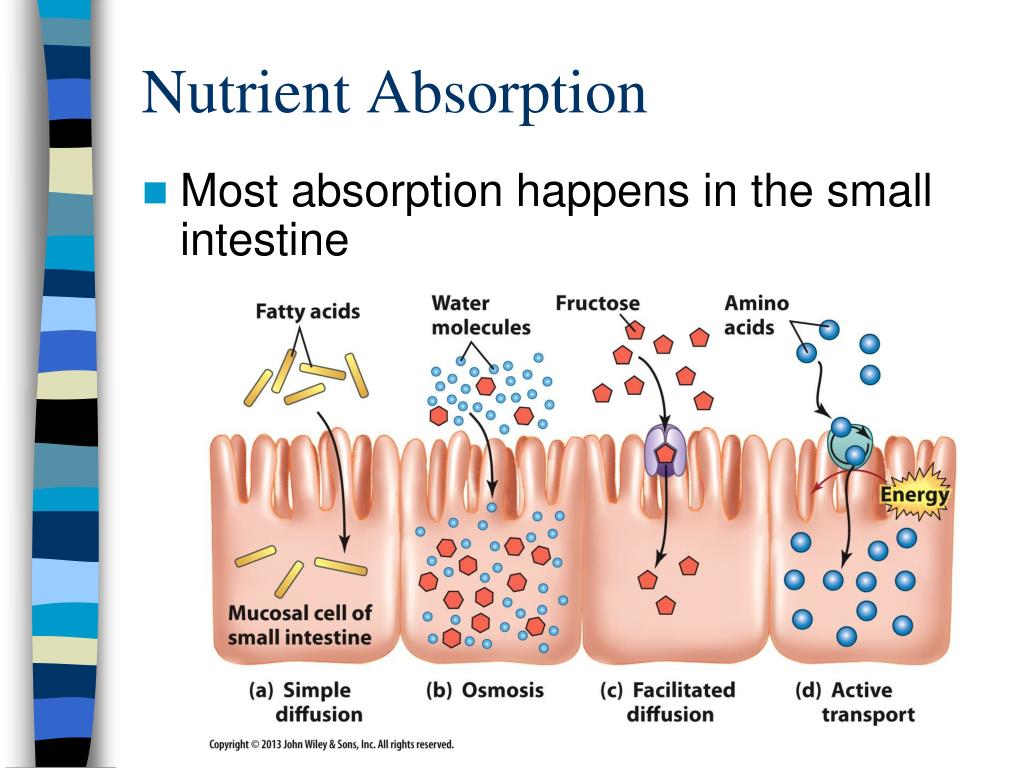 Nutrient Absorption

Most absorption happens in the small intestine

Fatty acids

Water molecules

Fructose

Amino acids

Energy

Mucosal cell of small intestine

(a) Simple diffusion

(b) Osmosis

(c) Facilitated diffusion

(d) Active transport

Copyright © 2013 John Wiley & Sons, Inc. All rights reserved.